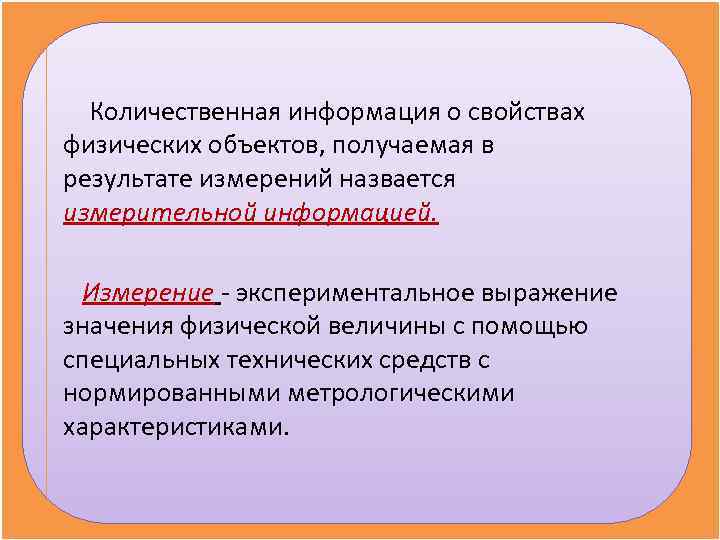 Количественная информация о свойствах физических объектов, получаемая в результате измерений назвается измерительной информацией.

Измерение - экспериментальное выражение значения физической величины с помощью специальных технических средств с нормированными метрологическими характеристиками.